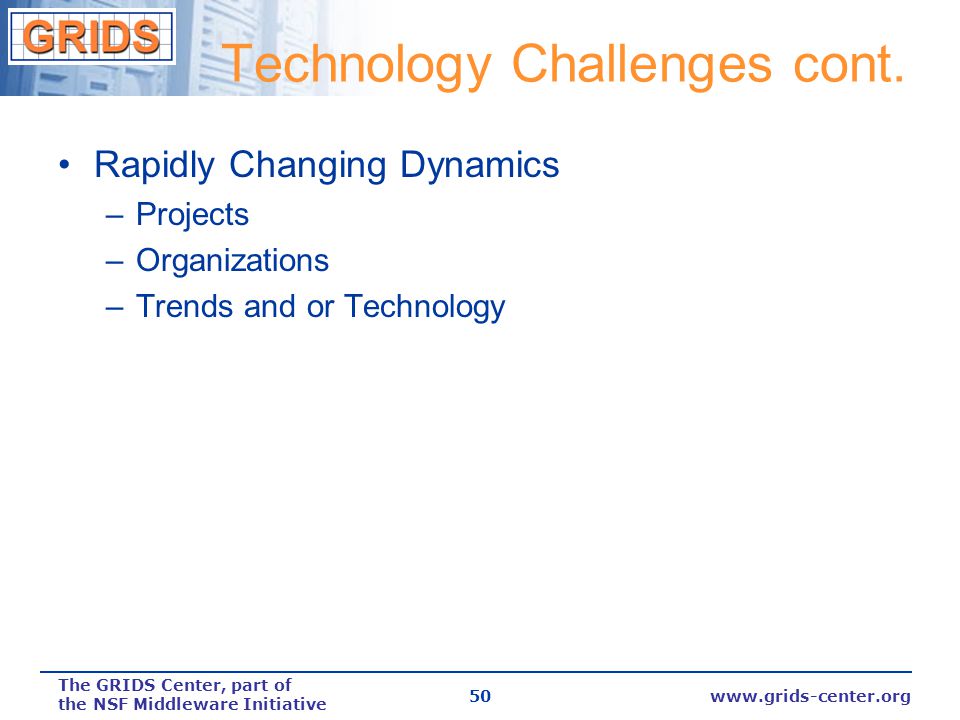 GRIDS

Technology Challenges cont.

• Rapidly Changing Dynamics
– Projects
– Organizations
– Trends and or Technology

The GRIDS Center, part of the NSF Middleware Initiative

50

www.grids-center.org